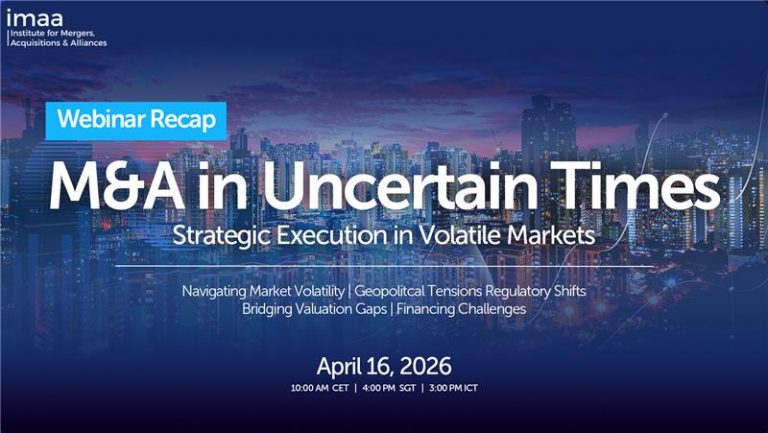 imaa
Institute for Mergers, Acquisitions & Alliances

Webinar Recap

M&A in Uncertain Times

Strategic Execution in Volatile Markets

Navigating Market Volatility | Geopolitcal Tensions Regulatory Shifts
Bridging Valuation Gaps | Financing Challenges

April 16, 2026

10:00 AM CET | 4:00 PM SGT | 3:00 PM ICT